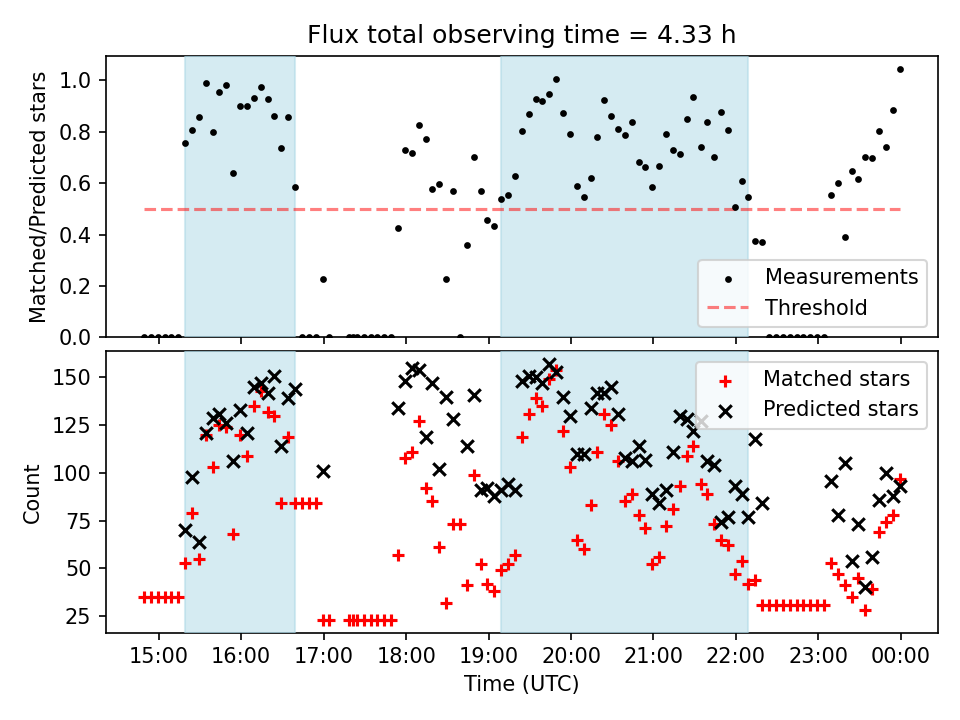 Flux total observing time = 4.33 h

Matched/Predicted stars

1.0
0.8
0.6
0.4
0.2
0.0

Measurements
Threshold

Count

150
125
100
75
50
25

Matched stars
Predicted stars

15:00 16:00 17:00 18:00 19:00 20:00 21:00 22:00 23:00 00:00

Time (UTC)